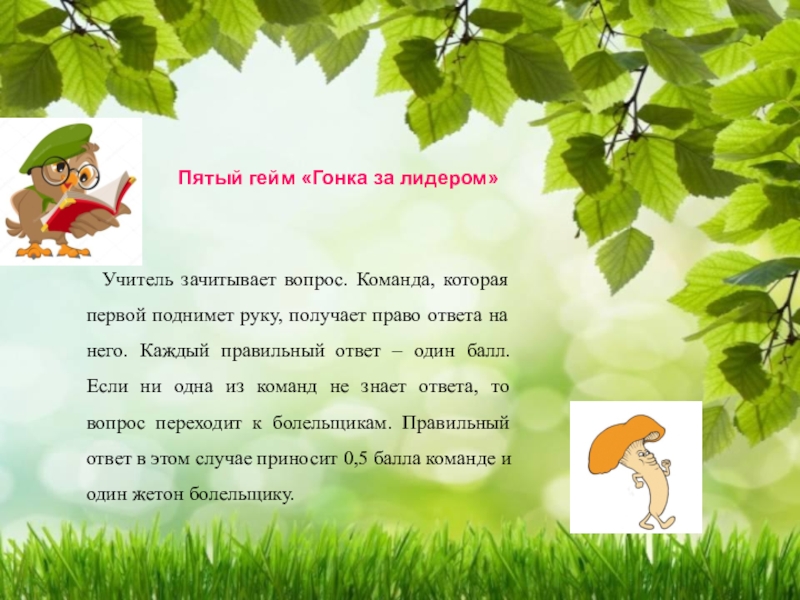 Пятый гейм «Гонка за лидером»

Учитель зачитывает вопрос. Команда, которая первой поднимет руку, получает право ответа на него. Каждый правильный ответ – один балл. Если ни одна из команд не знает ответа, то вопрос переходит к болельщикам. Правильный ответ в этом случае приносит 0,5 балла команде и один жетон болельщику.